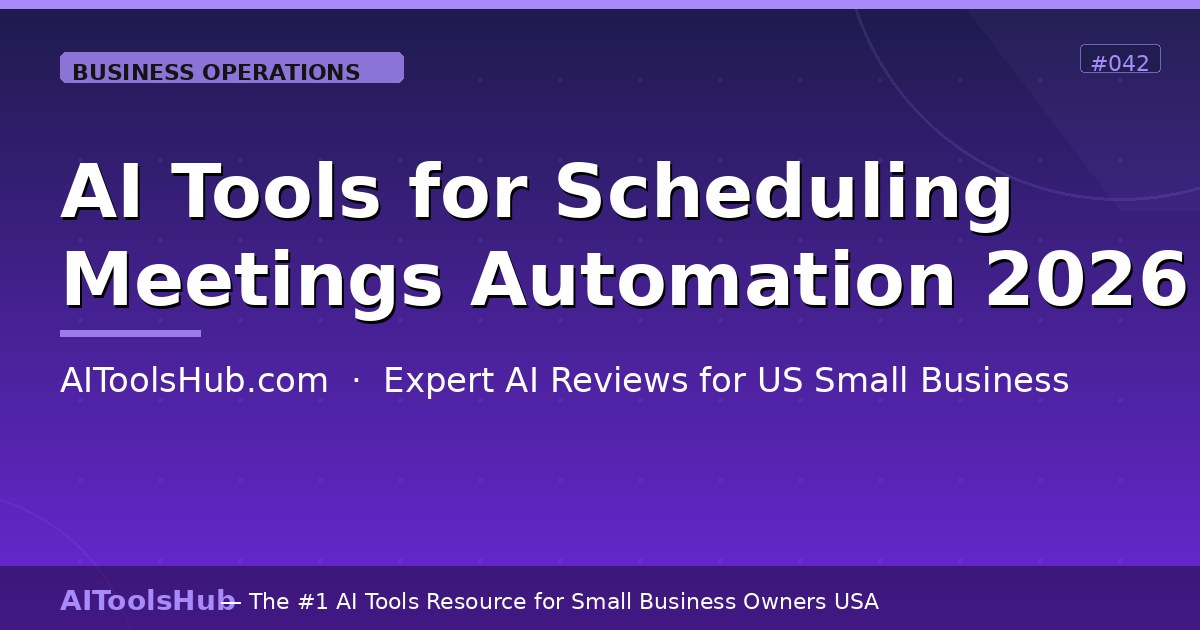 BUSINESS OPERATIONS

#042

AI Tools for Scheduling Meetings Automation 2026

AIToolsHub.com · Expert AI Reviews for US Small Business

AIToolsHub — The #1 AI Tools Resource for Small Business Owners USA